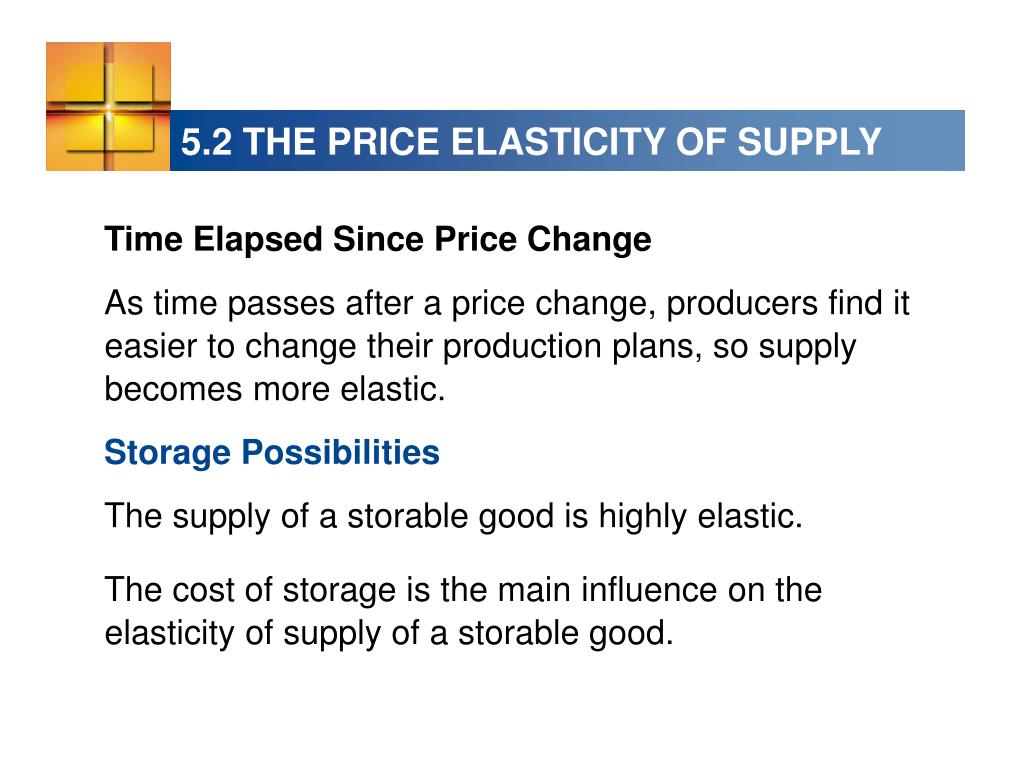 5.2 THE PRICE ELASTICITY OF SUPPLY

Time Elapsed Since Price Change

As time passes after a price change, producers find it easier to change their production plans, so supply becomes more elastic.

Storage Possibilities

The supply of a storable good is highly elastic.

The cost of storage is the main influence on the elasticity of supply of a storable good.